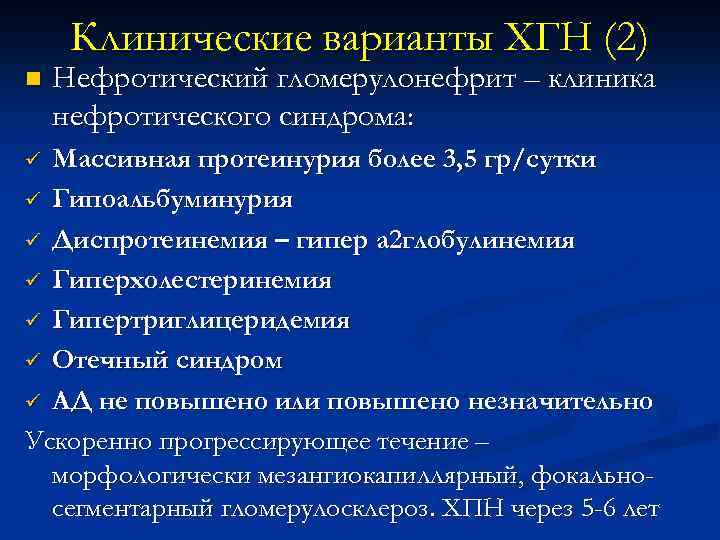 Клинические варианты ХГН (2)

■ Нефротический гломерулонефрит – клиника нефротического синдрома:

✓ Массивная протеинурия более 3,5 гр/сутки

✓ Гипоальбуминурия

✓ Диспротеинемия – гипер а2глобулинемия

✓ Гиперхолестеринемия

✓ Гипертриглицеридемия

✓ Отечный синдром

✓ АД не повышено или повышено незначительно

Ускоренно прогрессирующее течение – морфологически мезангиокапиллярный, фокально-сегментарный гломерулосклероз. ХПН через 5-6 лет